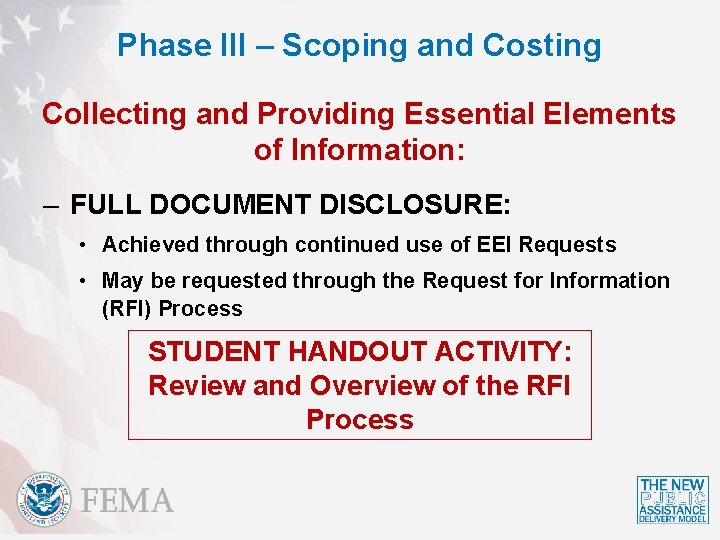 Phase III – Scoping and Costing

Collecting and Providing Essential Elements of Information:

– FULL DOCUMENT DISCLOSURE:

• Achieved through continued use of EEI Requests

• May be requested through the Request for Information (RFI) Process

STUDENT HANDOUT ACTIVITY: Review and Overview of the RFI Process

U.S. DEPARTMENT OF HOMELAND SECURITY

FEMA

THE NEW PUBLIC ASSISTANCE DELIVERY MODEL